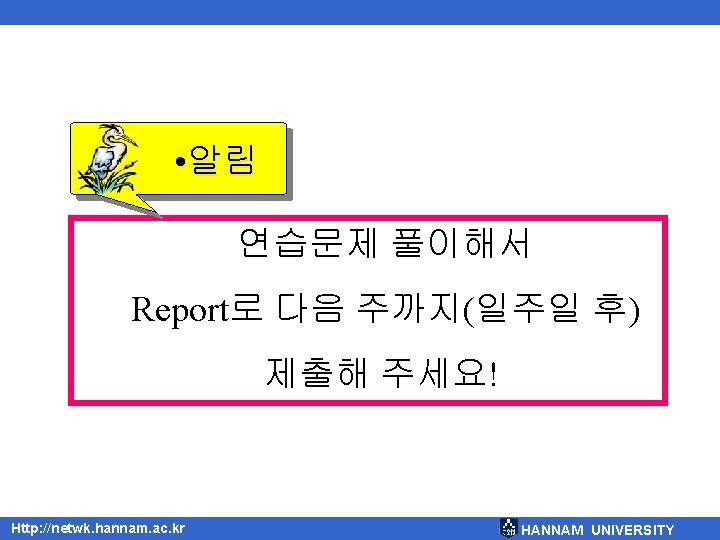 •알림

연습문제 풀이해서

Report로 다음 주까지(일주일 후)

제출해 주세요!

Http://netwk.hannam.ac.kr

HANNAM UNIVERSITY